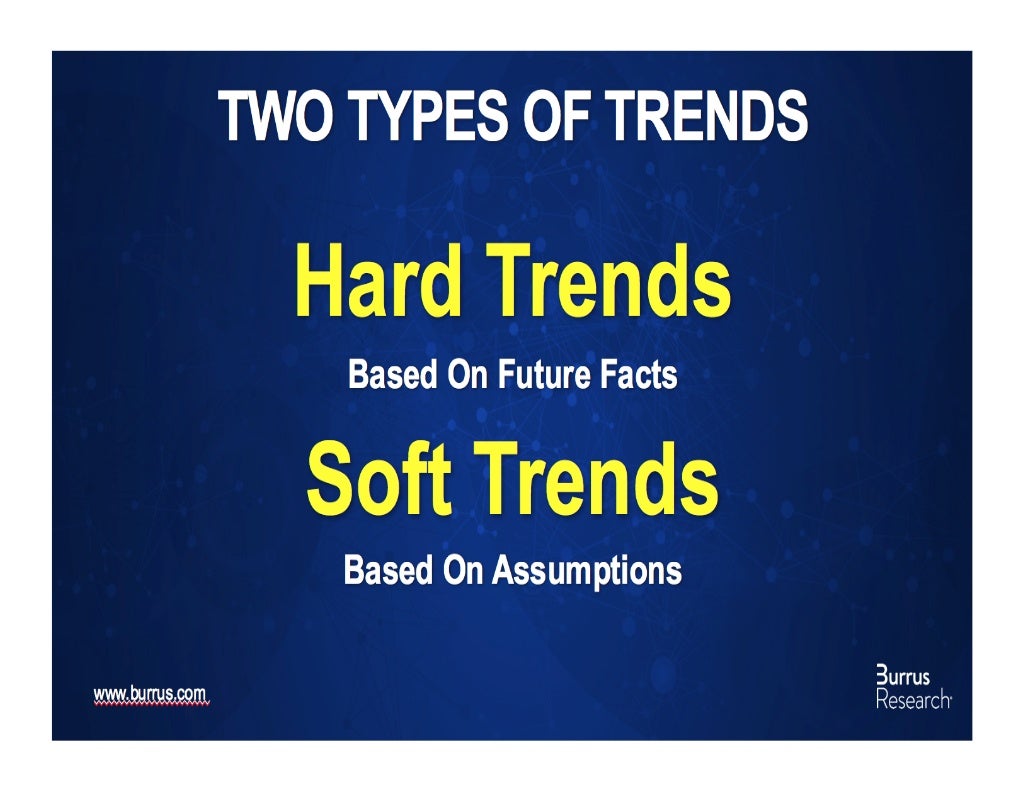 TWO TYPES OF TRENDS

Hard Trends

Based On Future Facts

Soft Trends

Based On Assumptions

www.burrus.com

Burrus Research